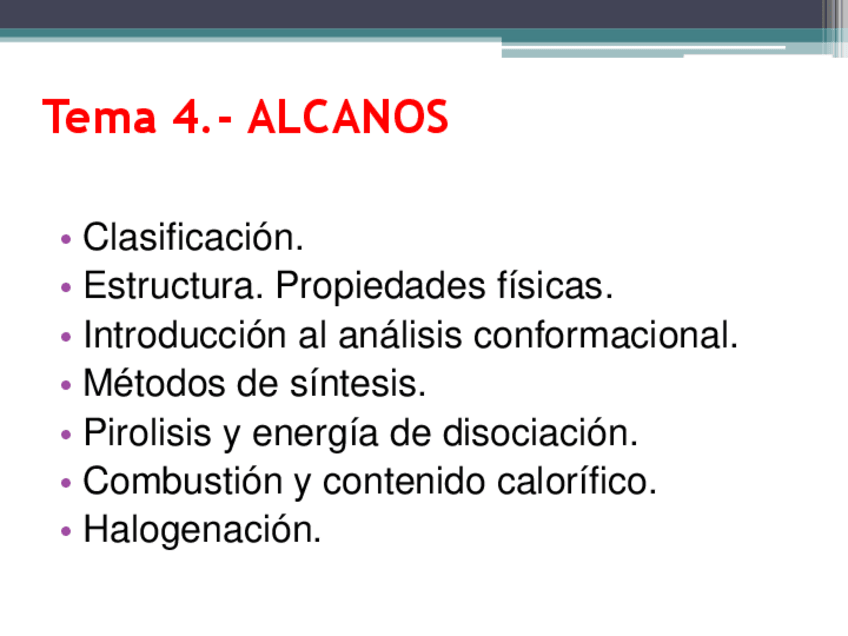 Tema 4.- ALCANOS

• Clasificación.
• Estructura. Propiedades físicas.
• Introducción al análisis conformacional.
• Métodos de síntesis.
• Pirolisis y energía de disociación.
• Combustión y contenido calorífico.
• Halogenación.